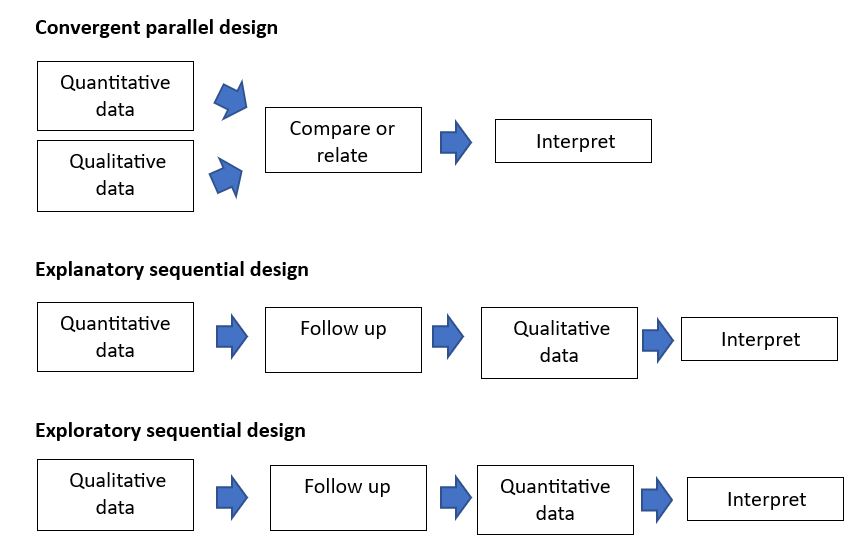 Convergent parallel design

Quantitative data

Qualitative data

Compare or relate

Interpret

Explanatory sequential design

Quantitative data

Follow up

Qualitative data

Interpret

Exploratory sequential design

Qualitative data

Follow up

Quantitative data

Interpret